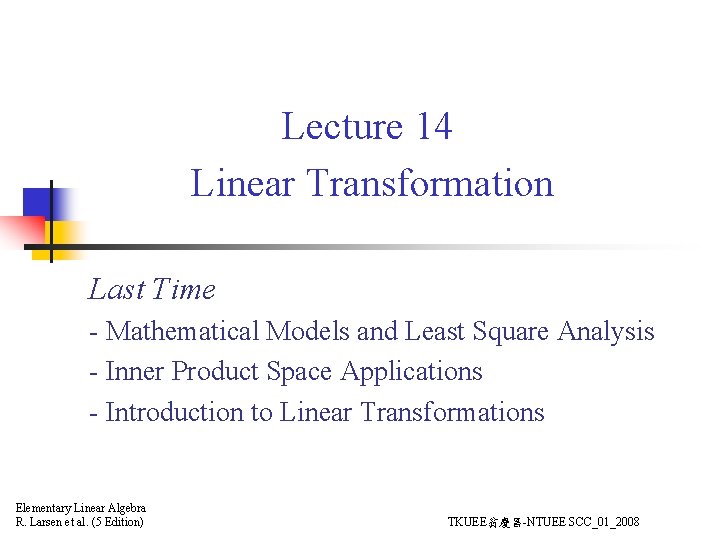 Lecture 14
Linear Transformation

Last Time

- Mathematical Models and Least Square Analysis
- Inner Product Space Applications
- Introduction to Linear Transformations

Elementary Linear Algebra
R. Larsen et al. (5 Edition)

TKUEE翁慶昌-NTUEE SCC_01_2008